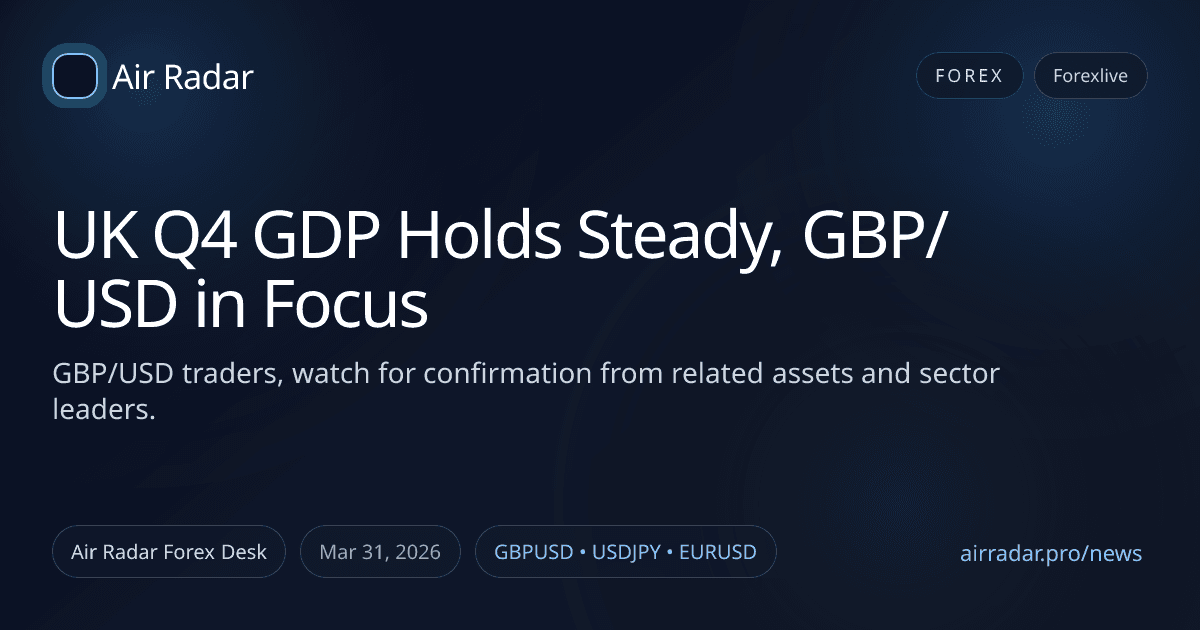 Air Radar

FOREX

Forexlive

UK Q4 GDP Holds Steady, GBP/USD in Focus

GBP/USD traders, watch for confirmation from related assets and sector leaders.

Air Radar Forex Desk

Mar 31, 2026

GBPUSD • USDJPY • EURUSD

airradar.pro/news